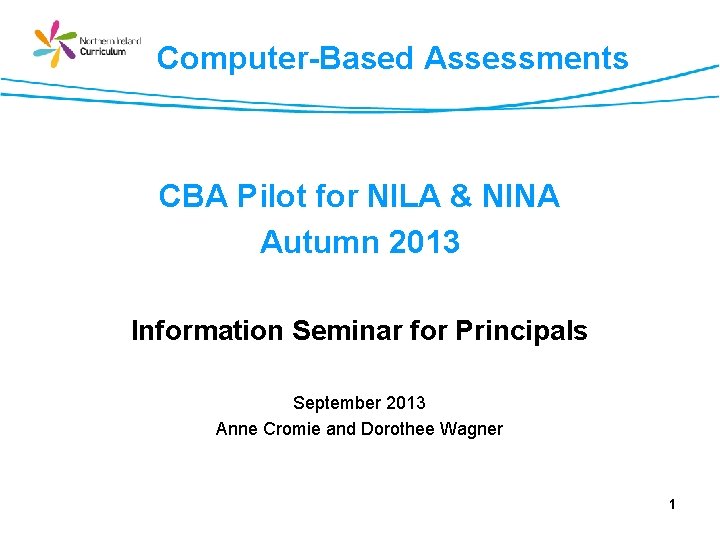 Northern Ireland Curriculum

Computer-Based Assessments

CBA Pilot for NILA & NINA
Autumn 2013

Information Seminar for Principals

September 2013
Anne Cromie and Dorothee Wagner

1